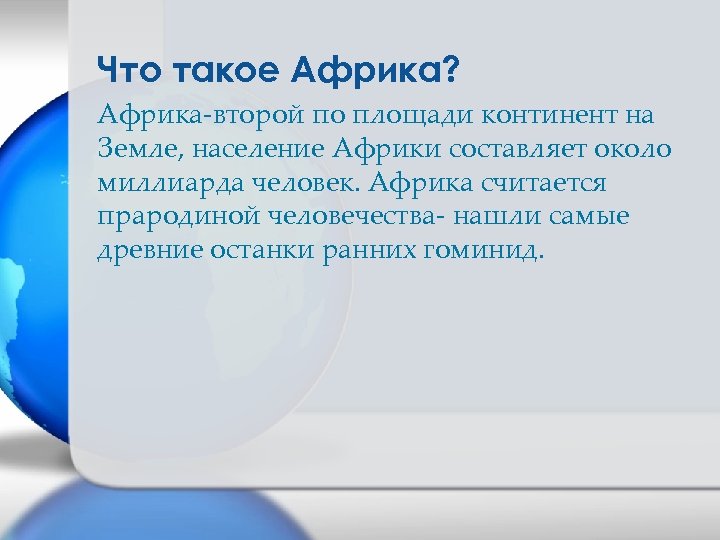 Что такое Африка?

Африка-второй по площади континент на Земле, население Африки составляет около миллиарда человек. Африка считается прародиной человечества- нашли самые древние останки ранних гоминид.